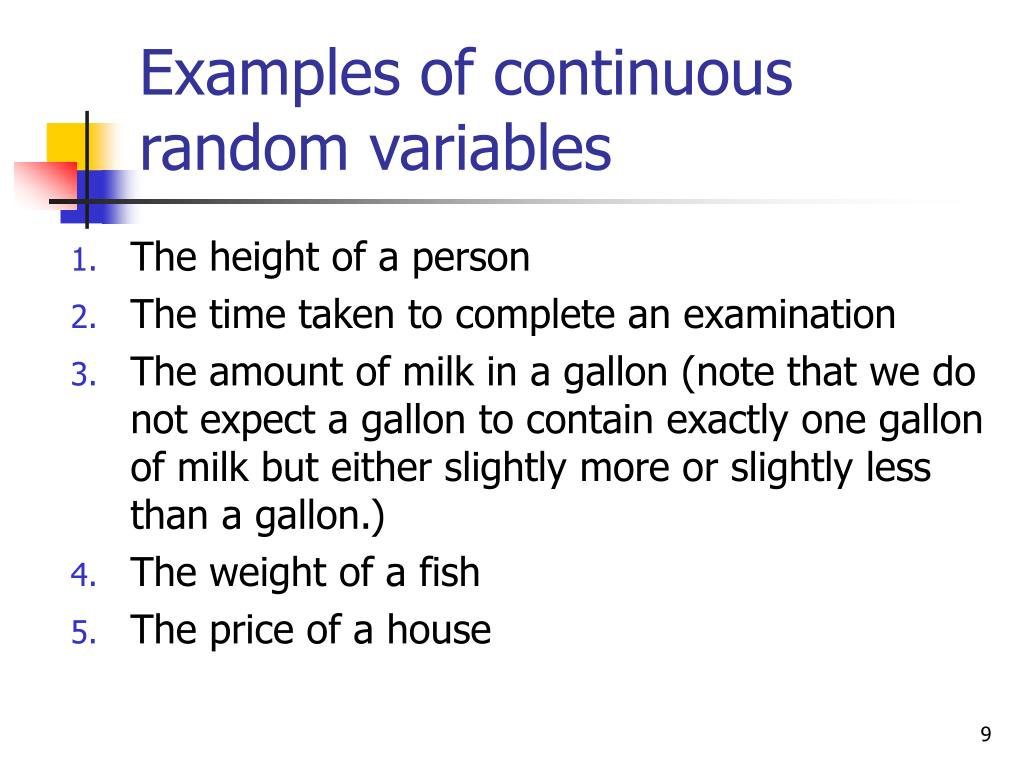 Examples of continuous random variables

1. The height of a person
2. The time taken to complete an examination
3. The amount of milk in a gallon (note that we do not expect a gallon to contain exactly one gallon of milk but either slightly more or slightly less than a gallon.)
4. The weight of a fish
5. The price of a house

9